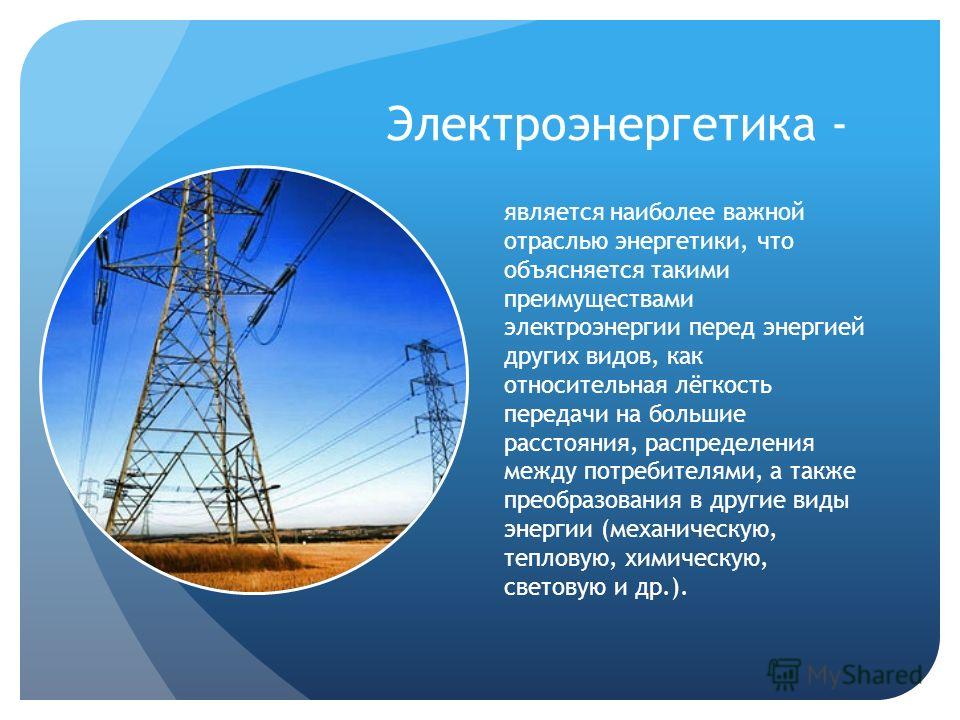 Электроэнергетика -

является наиболее важной отраслью энергетики, что объясняется такими преимуществами электроэнергии перед энергией других видов, как относительная лёгкость передачи на большие расстояния, распределения между потребителями, а также преобразования в другие виды энергии (механическую, тепловую, химическую, световую и др.).

MyShared